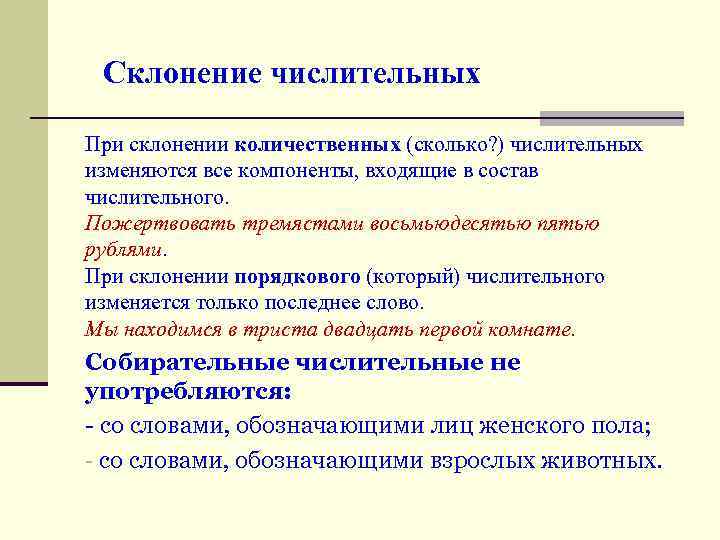 Склонение числительных

При склонении количественных (сколько?) числительных изменяются все компоненты, входящие в состав числительного.
Пожертвовать тремястами восьмьюдесятью пятью рублями.
При склонении порядкового (который) числительного изменяется только последнее слово.
Мы находимся в триста двадцать первой комнате.

Собирательные числительные не употребляются:
- со словами, обозначающими лиц женского пола;
- со словами, обозначающими взрослых животных.